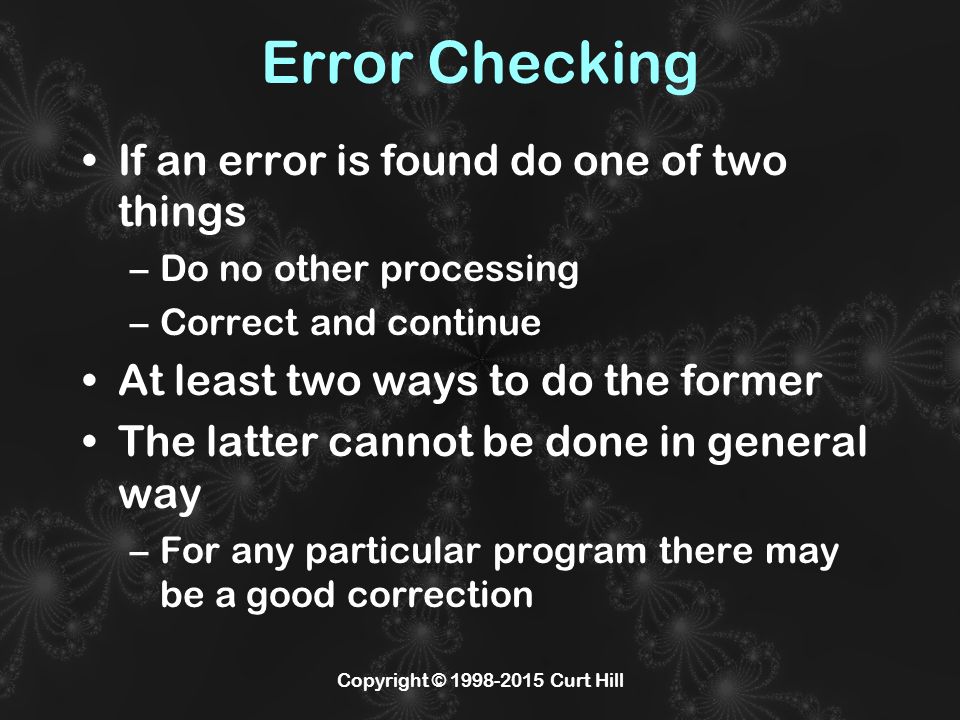 Error Checking

• If an error is found do one of two things
– Do no other processing
– Correct and continue
• At least two ways to do the former
• The latter cannot be done in general way
– For any particular program there may be a good correction

Copyright © 1998-2015 Curt Hill